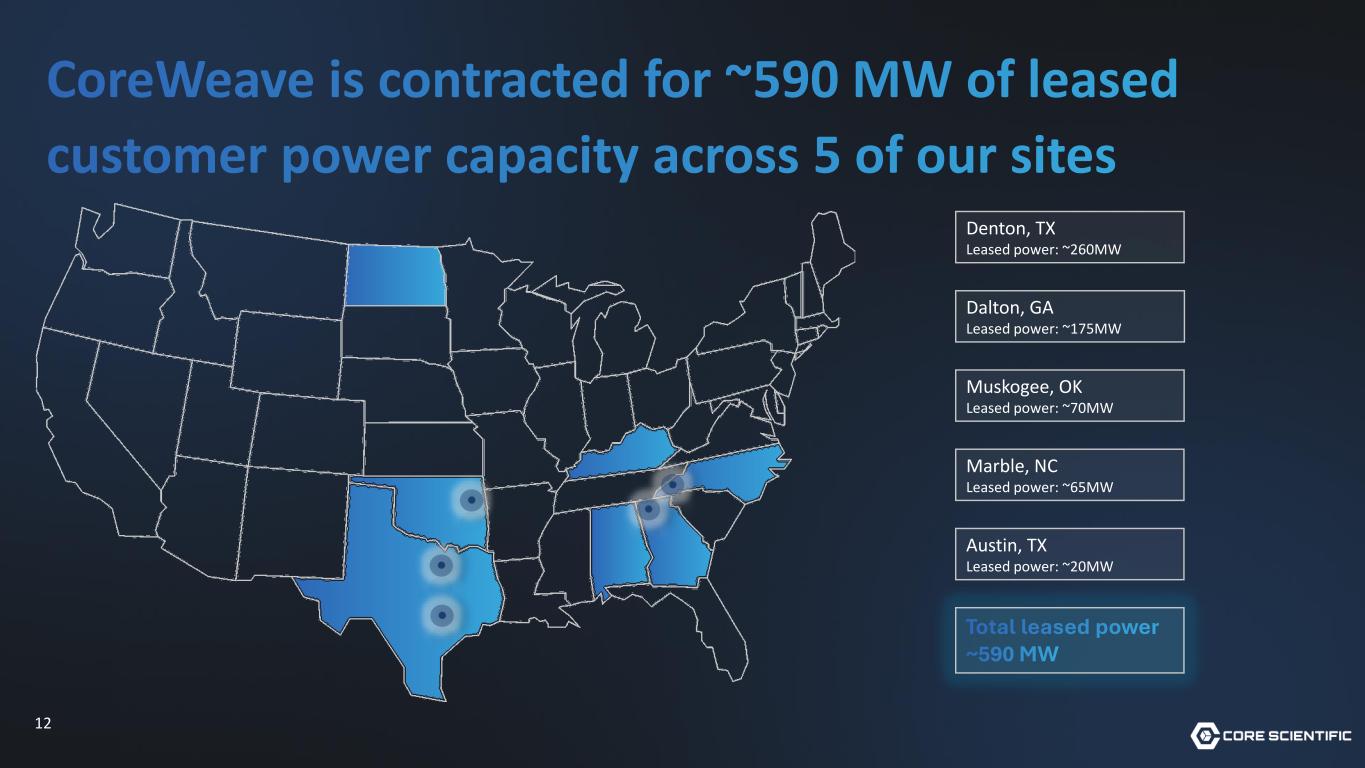 CoreWeave is contracted for ~590 MW of leased customer power capacity across 5 of our sites

Denton, TX
Leased power: ~260MW

Dalton, GA
Leased power: ~175MW

Muskogee, OK
Leased power: ~70MW

Marble, NC
Leased power: ~65MW

Austin, TX
Leased power: ~20MW

Total leased power
~590 MW

12

CORE SCIENTIFIC